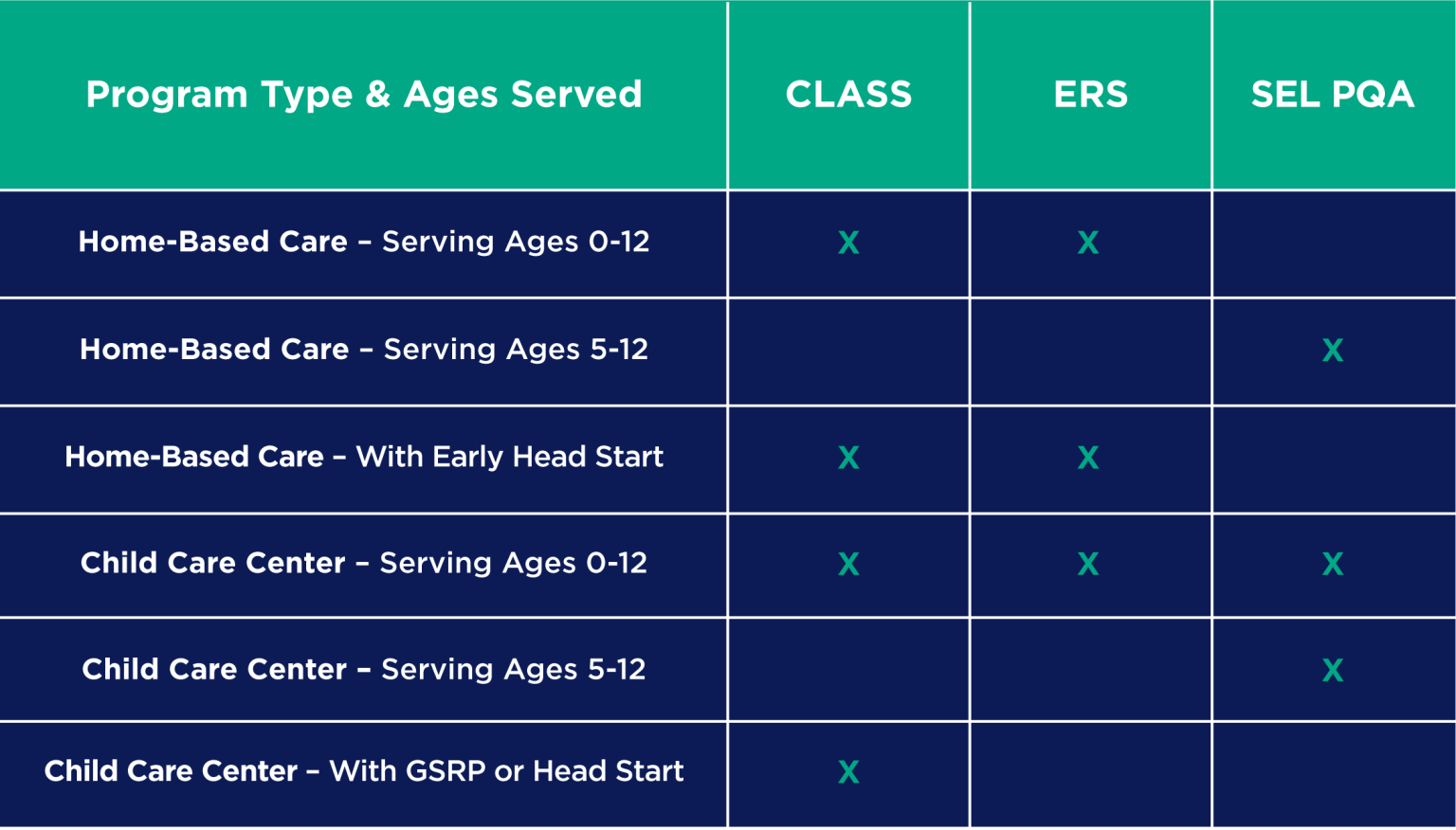 | Program Type & Ages Served | CLASS | ERS | SEL PQA |
|---|---|---|---|
| Home-Based Care – Serving Ages 0-12 | X | X | |
| Home-Based Care – Serving Ages 5-12 | | | X |
| Home-Based Care – With Early Head Start | X | X | |
| Child Care Center – Serving Ages 0-12 | X | X | X |
| Child Care Center – Serving Ages 5-12 | | | X |
| Child Care Center – With GSRP or Head Start | X | | |